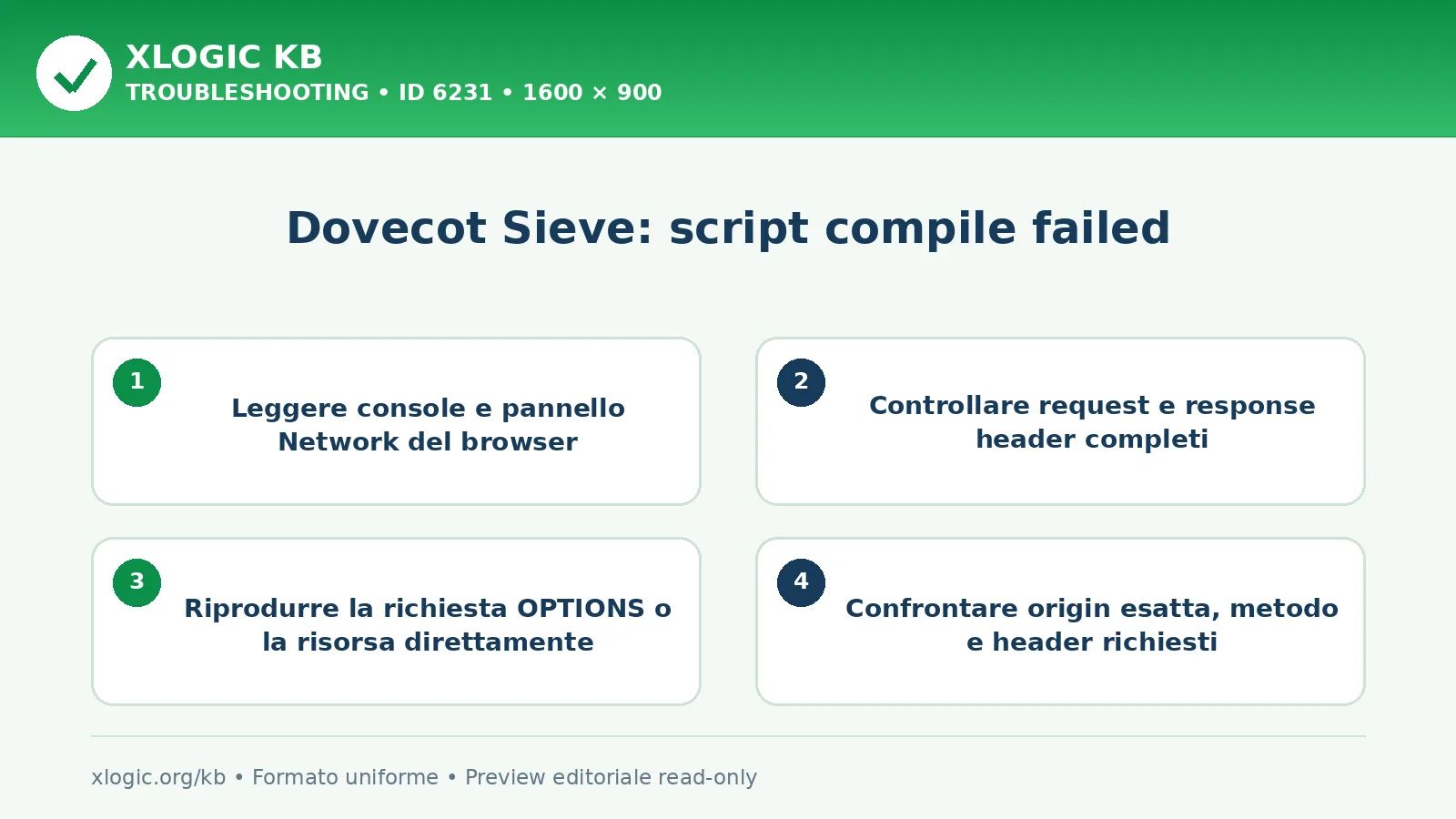 XLOGIC KB
TROUBLESHOOTING • ID 6231 • 1600 × 900

Dovecot Sieve: script compile failed

1
Leggere console e pannello Network del browser

2
Controllare request e response header completi

3
Riprodurre la richiesta OPTIONS o la risorsa direttamente

4
Confrontare origin esatta, metodo e header richiesti

xlogic.org/kb • Formato uniforme • Preview editoriale read-only